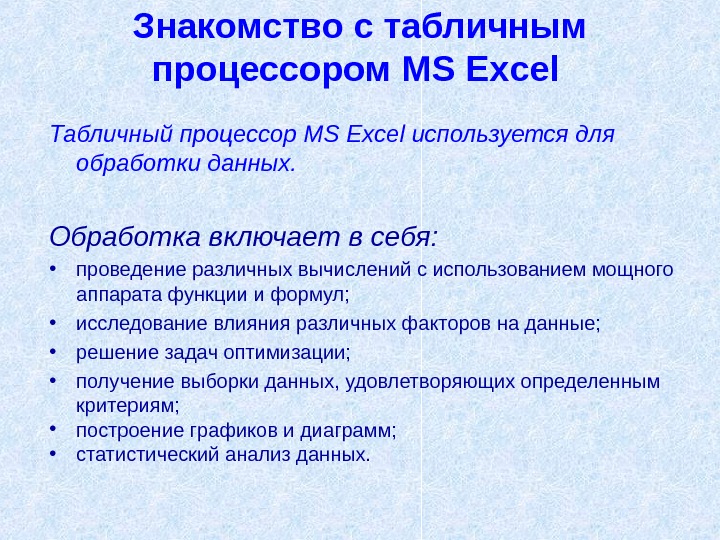 Знакомство с табличным процессором MS Excel

Табличный процессор MS Excel используется для обработки данных.

Обработка включает в себя:

• проведение различных вычислений с использованием мощного аппарата функции и формул;
• исследование влияния различных факторов на данные;
• решение задач оптимизации;
• получение выборки данных, удовлетворяющих определенным критериям;
• построение графиков и диаграмм;
• статистический анализ данных.